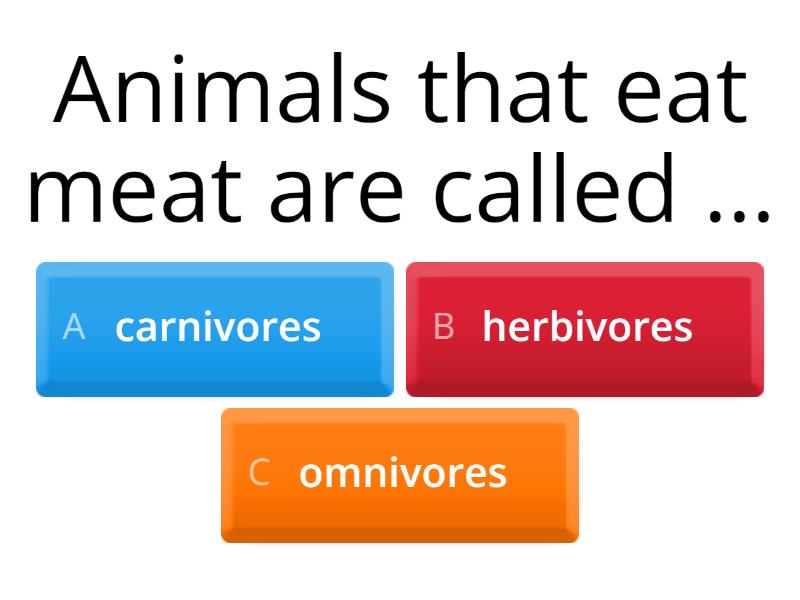 Animals that eat meat are called ...

A carnivores

B herbivores

C omnivores